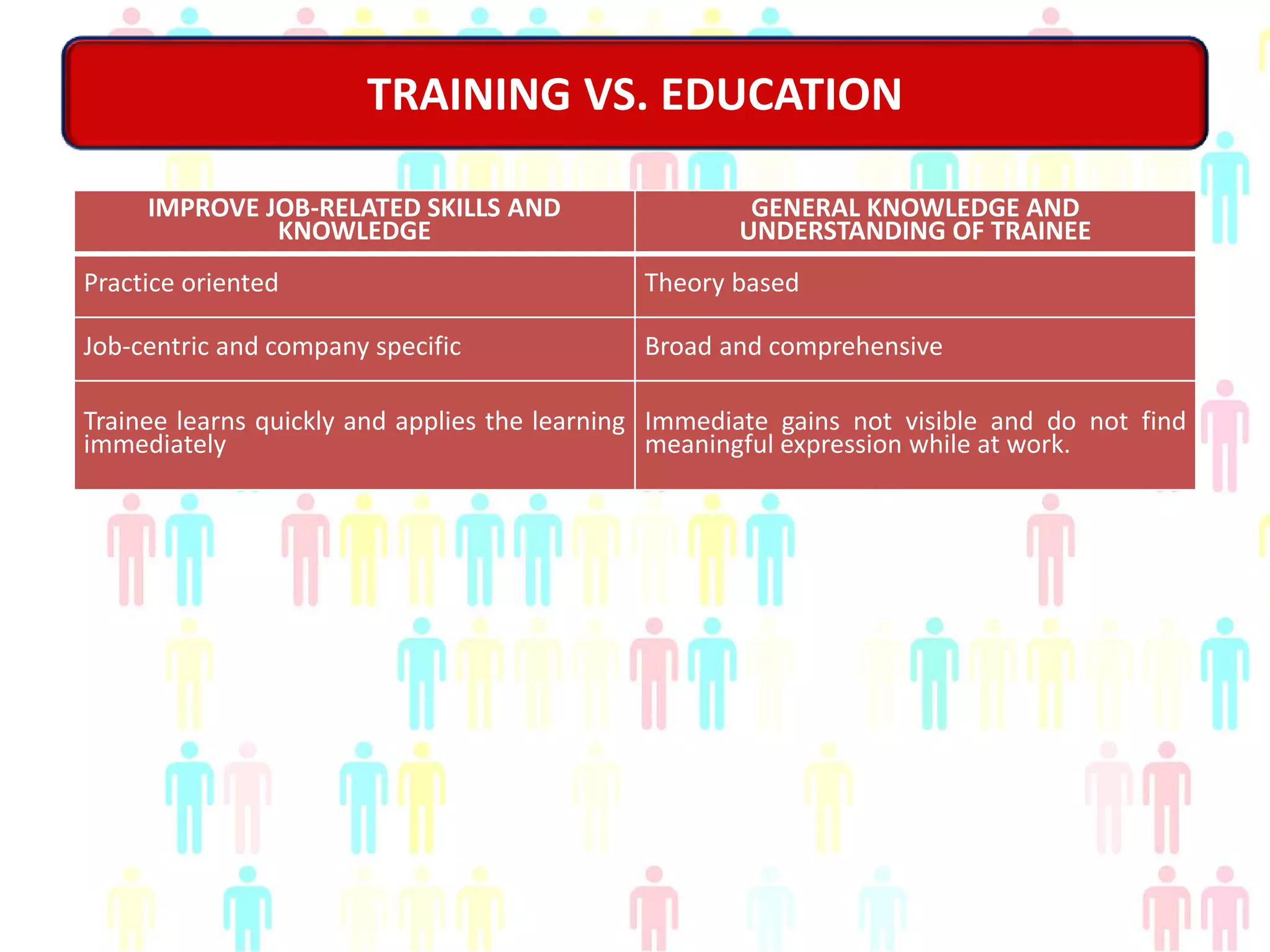 TRAINING VS. EDUCATION

| IMPROVE JOB-RELATED SKILLS AND KNOWLEDGE | GENERAL KNOWLEDGE AND UNDERSTANDING OF TRAINEE |
|---|---|
| Practice oriented | Theory based |
| Job-centric and company specific | Broad and comprehensive |
| Trainee learns quickly and applies the learning immediately | Immediate gains not visible and do not find meaningful expression while at work. |